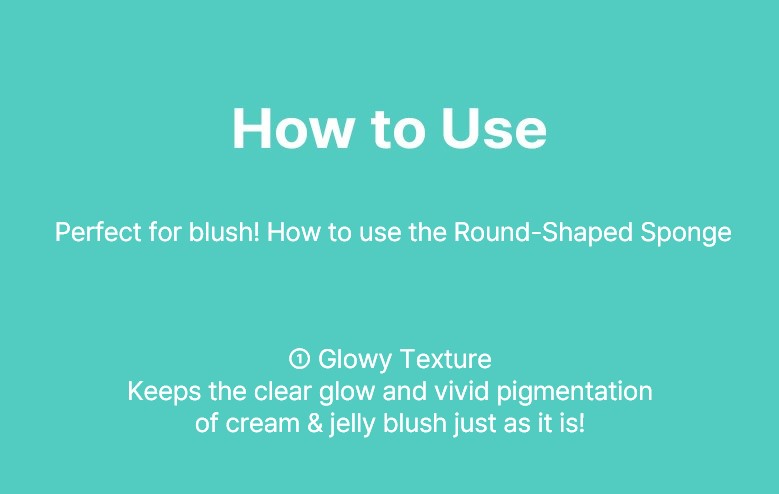 How to Use

Perfect for blush! How to use the Round-Shaped Sponge

① Glowy Texture
Keeps the clear glow and vivid pigmentation of cream & jelly blush just as it is!